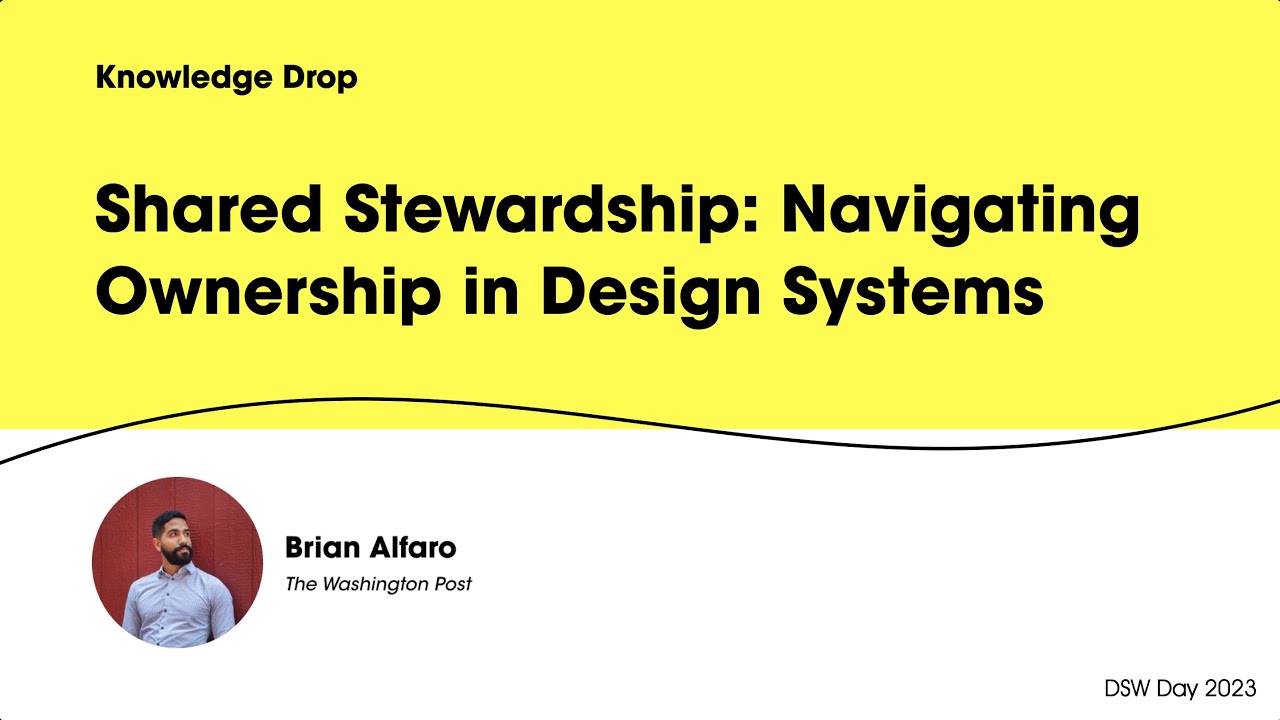 Knowledge Drop

Shared Stewardship: Navigating Ownership in Design Systems

Brian Alfaro
The Washington Post

DSW Day 2023